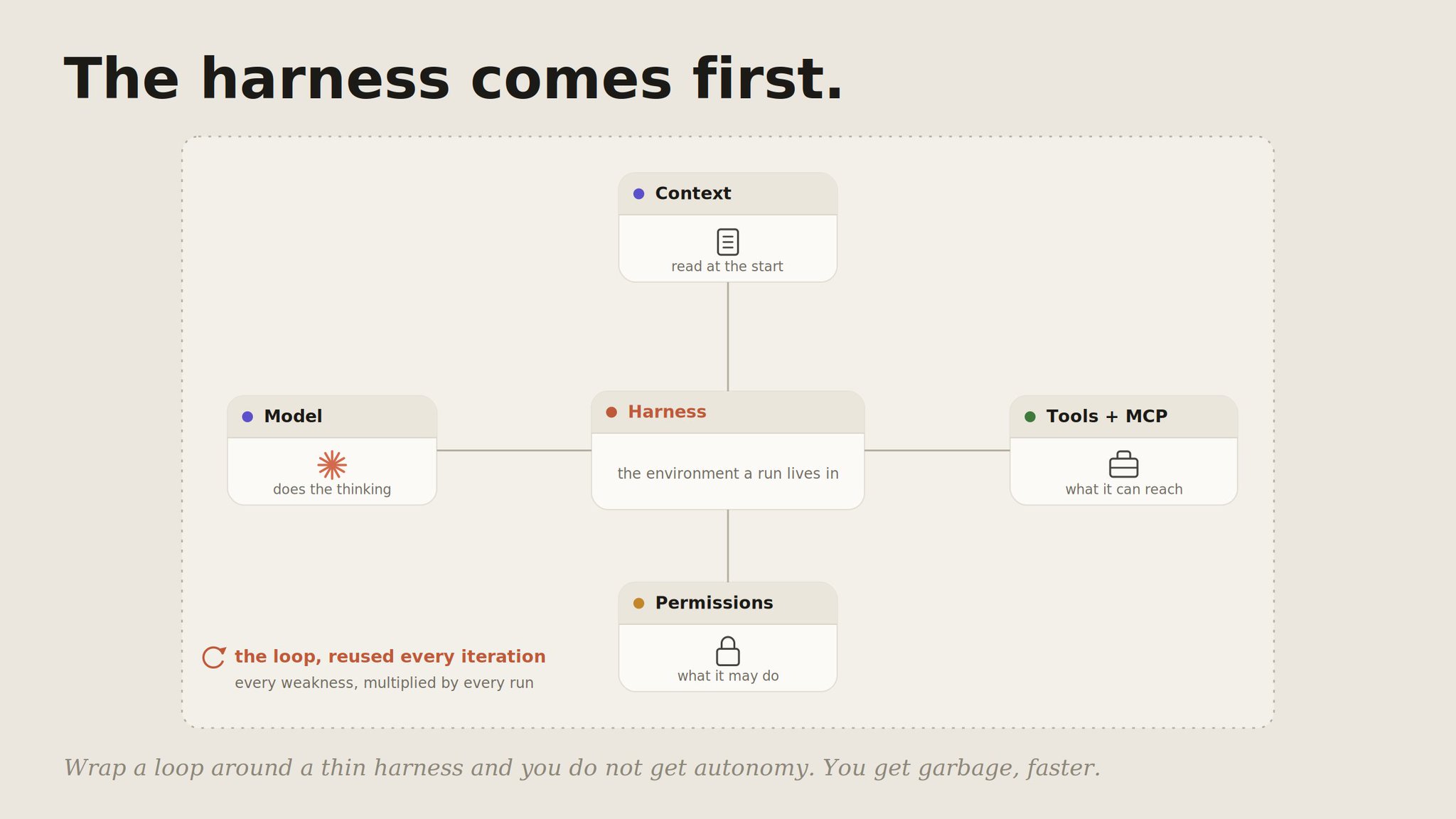 The harness comes first.

Context
read at the start

Model
does the thinking

Harness
the environment a run lives in

Tools + MCP
what it can reach

Permissions
what it may do

the loop, reused every iteration
every weakness, multiplied by every run

Wrap a loop around a thin harness and you do not get autonomy. You get garbage, faster.